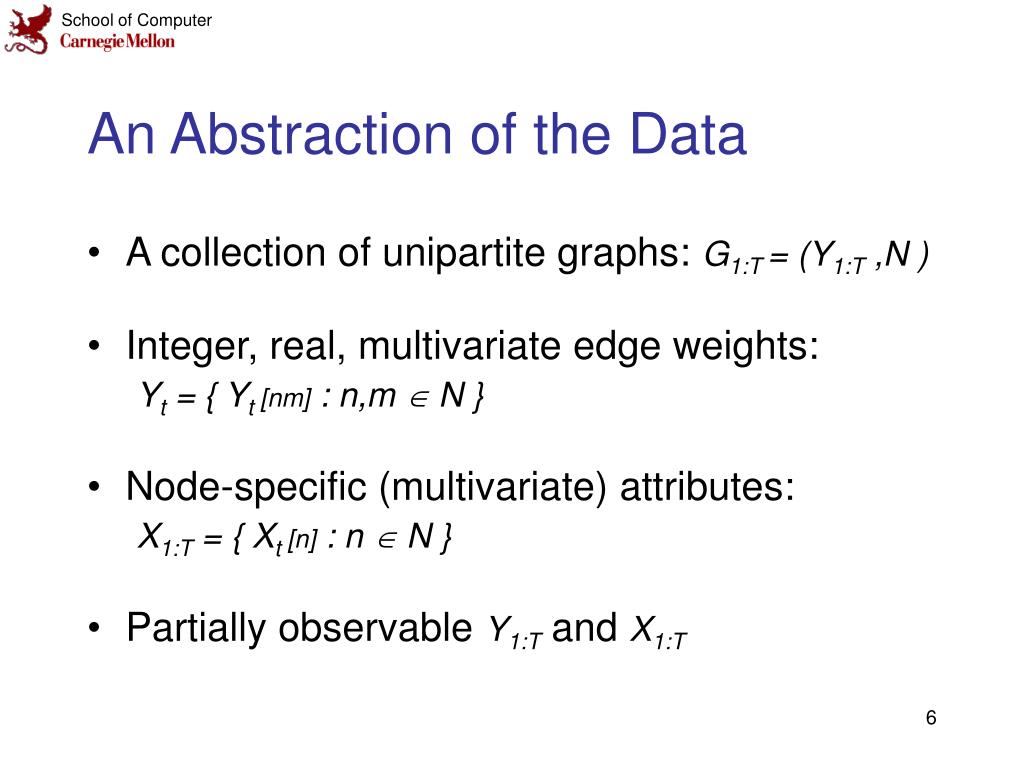 School of Computer
Carnegie Mellon

An Abstraction of the Data

• A collection of unipartite graphs: $G_{1:T} = (Y_{1:T}, N)$

• Integer, real, multivariate edge weights:
$Y_t = \{ Y_{t[nm]} : n,m \in N \}$

• Node-specific (multivariate) attributes:
$X_{1:T} = \{ X_{t[n]} : n \in N \}$

• Partially observable $Y_{1:T}$ and $X_{1:T}$

6